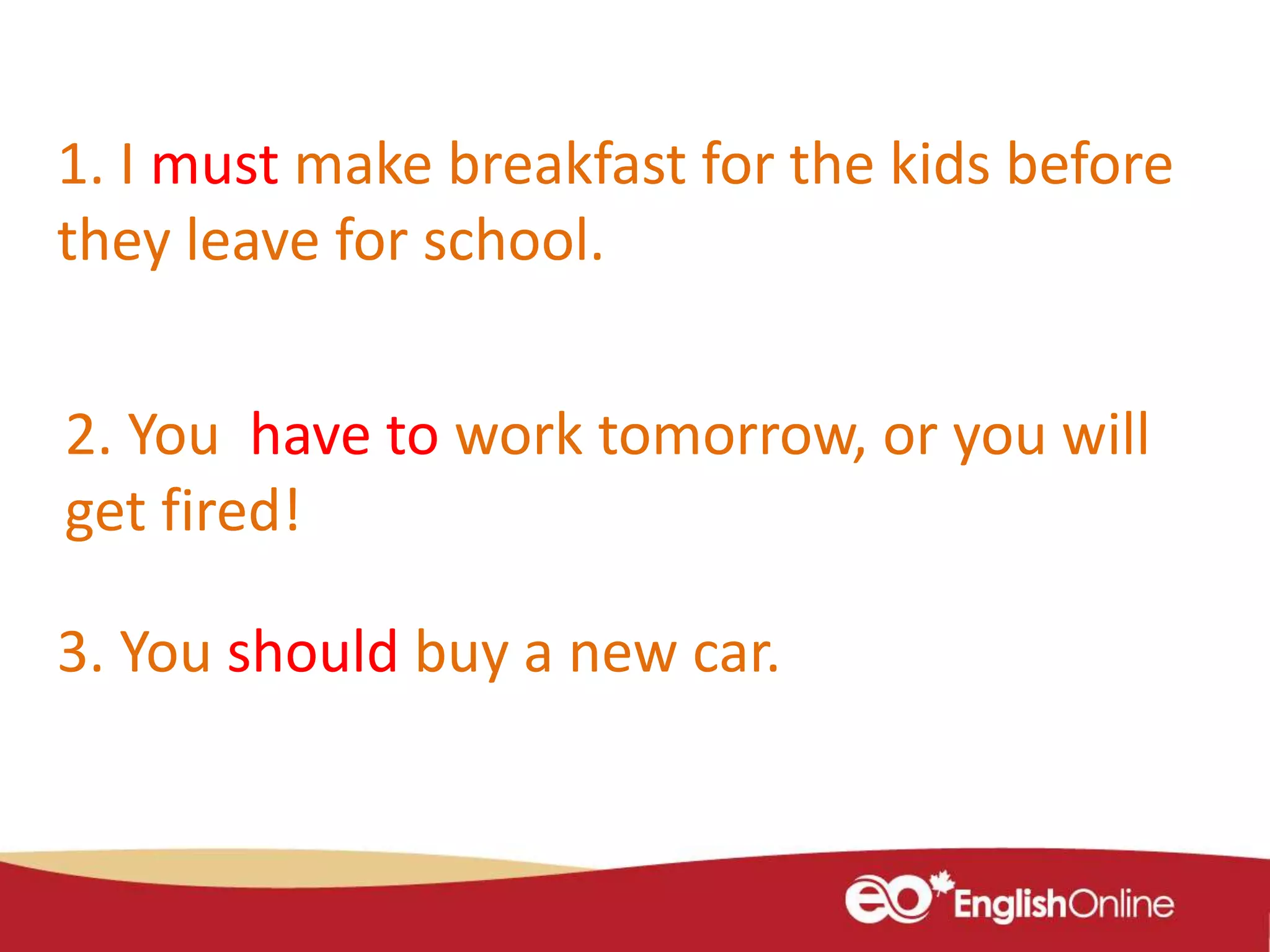 1. I must make breakfast for the kids before they leave for school.

2. You have to work tomorrow, or you will get fired!

3. You should buy a new car.

eo EnglishOnline